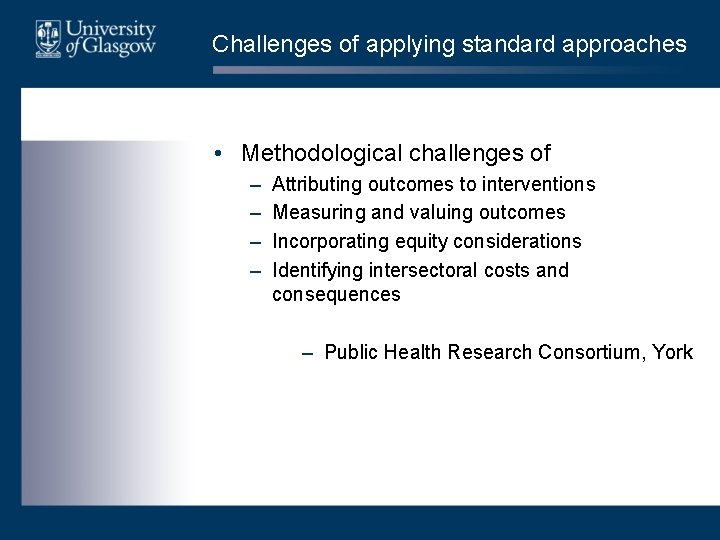 University of Glasgow

Challenges of applying standard approaches

• Methodological challenges of
– Attributing outcomes to interventions
– Measuring and valuing outcomes
– Incorporating equity considerations
– Identifying intersectoral costs and consequences

– Public Health Research Consortium, York